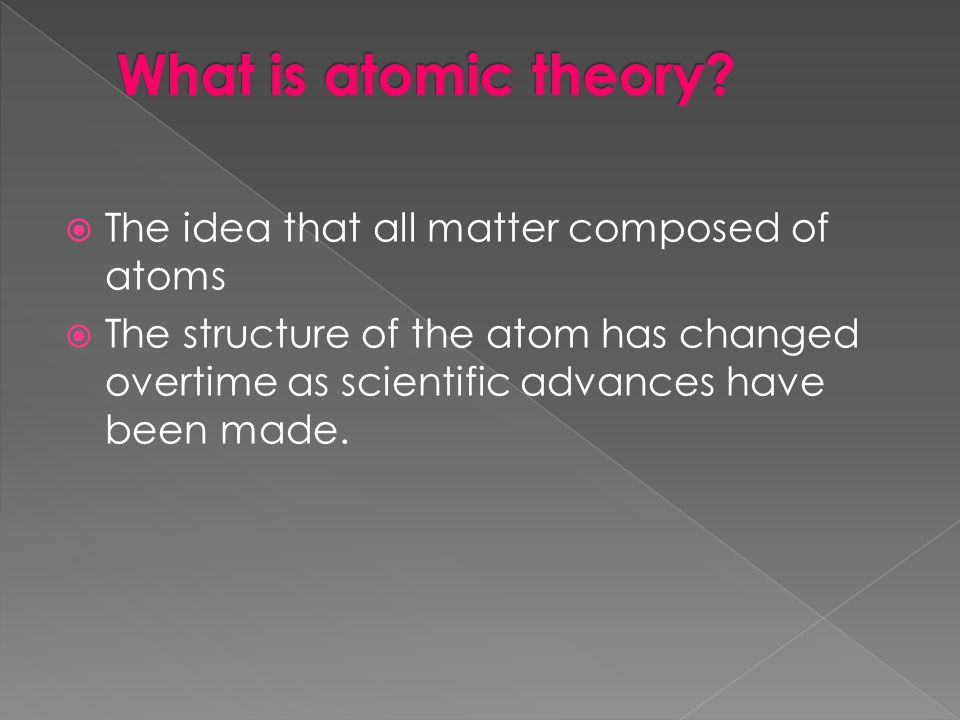 What is atomic theory?

The idea that all matter composed of atoms

The structure of the atom has changed overtime as scientific advances have been made.